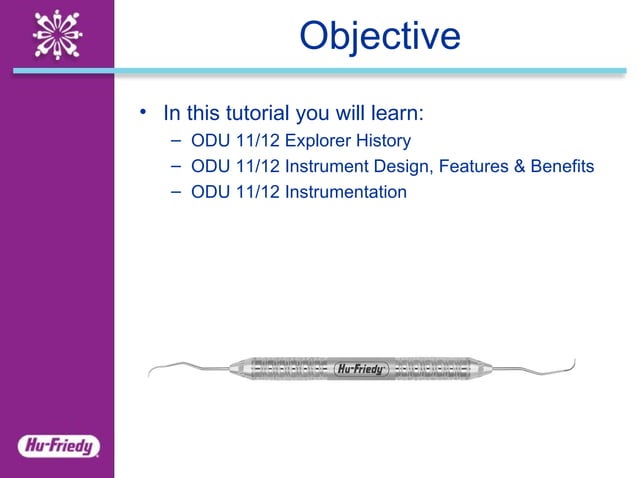 Objective

• In this tutorial you will learn:
– ODU 11/12 Explorer History
– ODU 11/12 Instrument Design, Features & Benefits
– ODU 11/12 Instrumentation

Hu-Friedy

Hu-Friedy